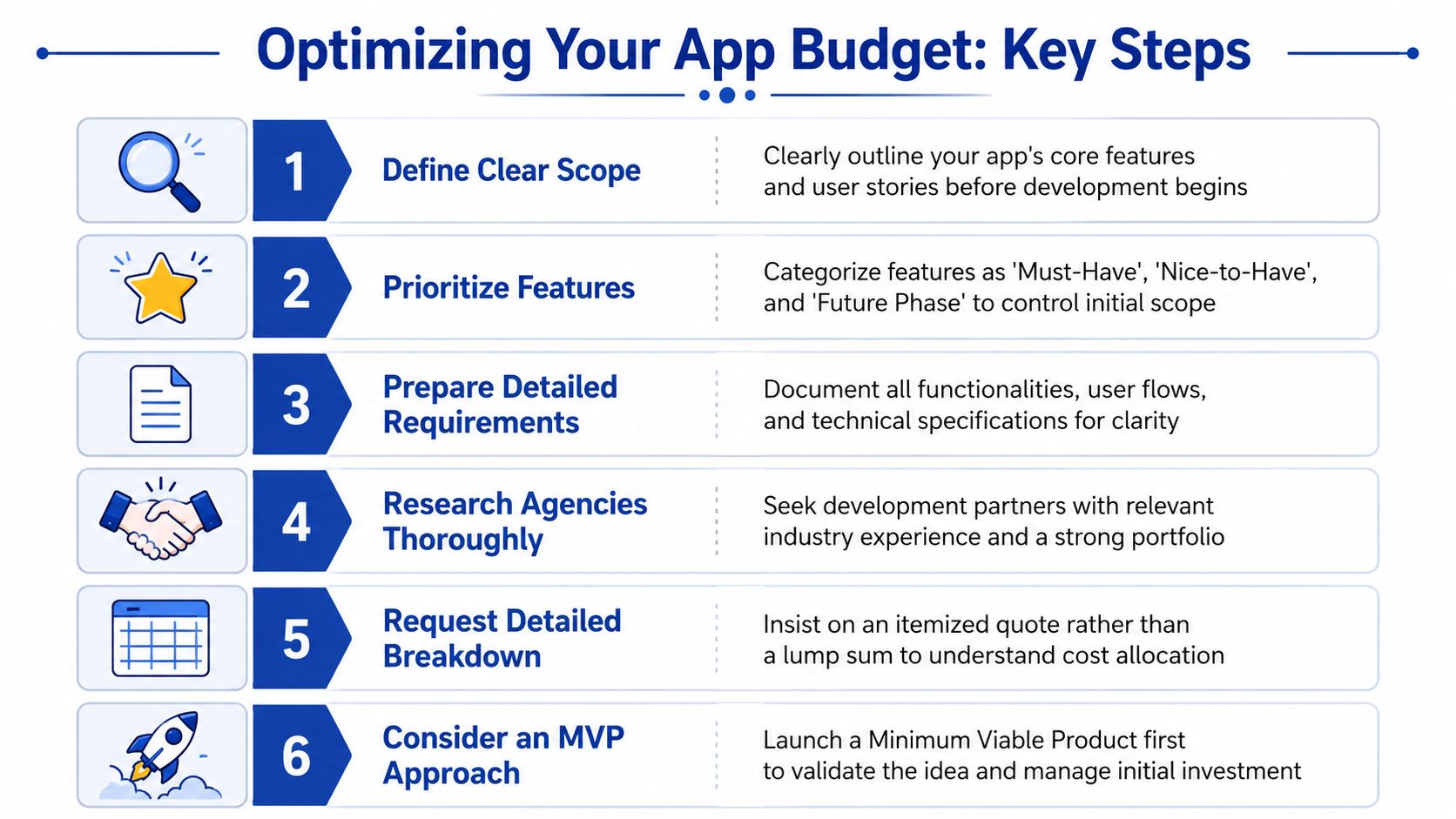 Optimizing Your App Budget: Key Steps

1 Define Clear Scope
Clearly outline your app's core features and user stories before development begins

2 Prioritize Features
Categorize features as 'Must-Have', 'Nice-to-Have', and 'Future Phase' to control initial scope

3 Prepare Detailed Requirements
Document all functionalities, user flows, and technical specifications for clarity

4 Research Agencies Thoroughly
Seek development partners with relevant industry experience and a strong portfolio

5 Request Detailed Breakdown
Insist on an itemized quote rather than a lump sum to understand cost allocation

6 Consider an MVP Approach
Launch a Minimum Viable Product first to validate the idea and manage initial investment